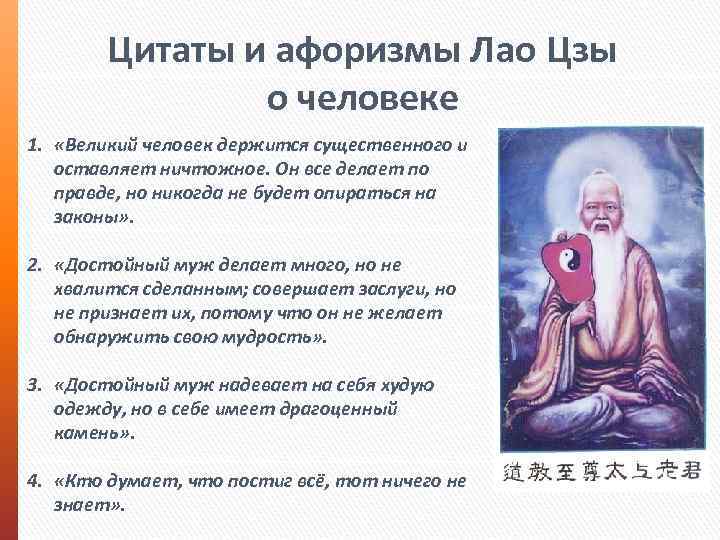 Цитаты и афоризмы Лао Цзы о человеке

1. «Великий человек держится существенного и оставляет ничтожное. Он все делает по правде, но никогда не будет опираться на законы».

2. «Достойный муж делает много, но не хвалится сделанным; совершает заслуги, но не признает их, потому что он не желает обнаружить свою мудрость».

3. «Достойный муж надевает на себя худую одежду, но в себе имеет драгоценный камень».

4. «Кто думает, что постиг всё, тот ничего не знает».

道教至尊太上老君